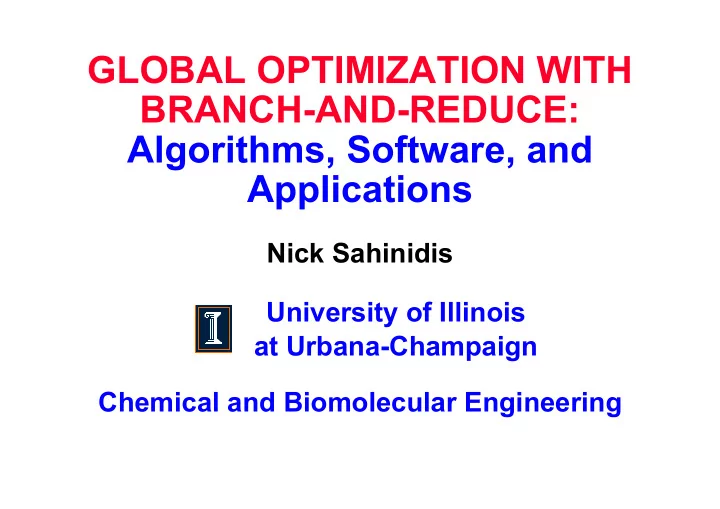 GLOBAL OPTIMIZATION WITH BRANCH-AND-REDUCE:
Algorithms, Software, and Applications

Nick Sahinidis

University of Illinois at Urbana-Champaign

Chemical and Biomolecular Engineering